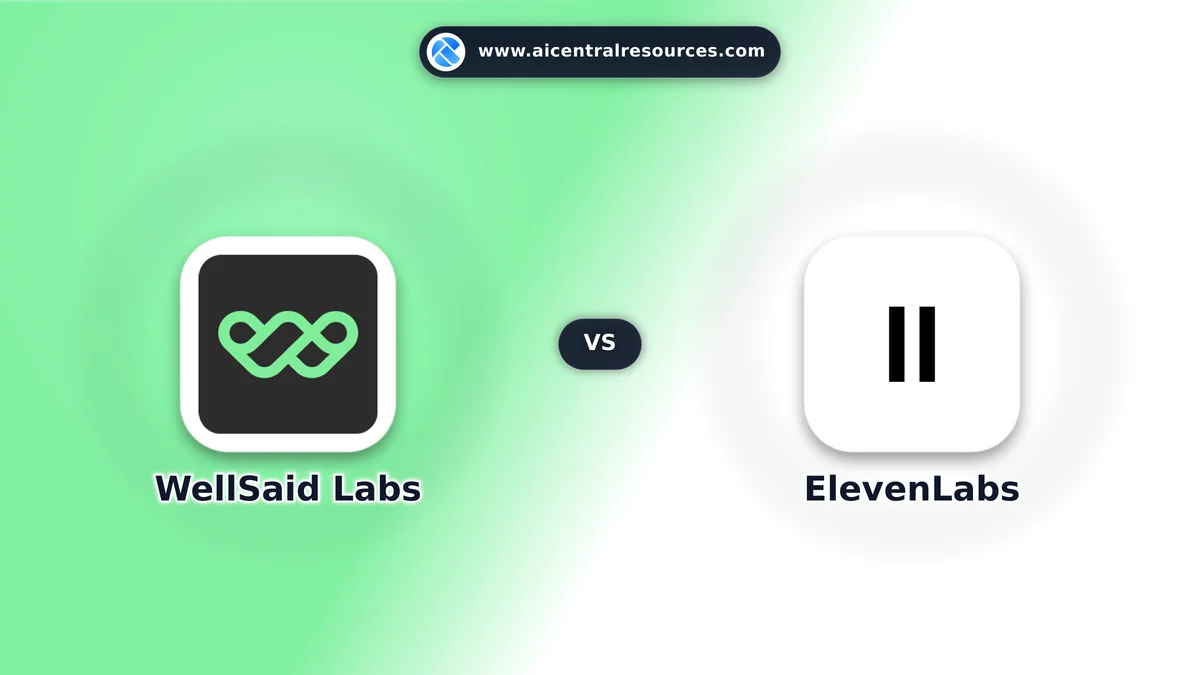 www.aicentralresources.com

WellSaid Labs

VS

ElevenLabs